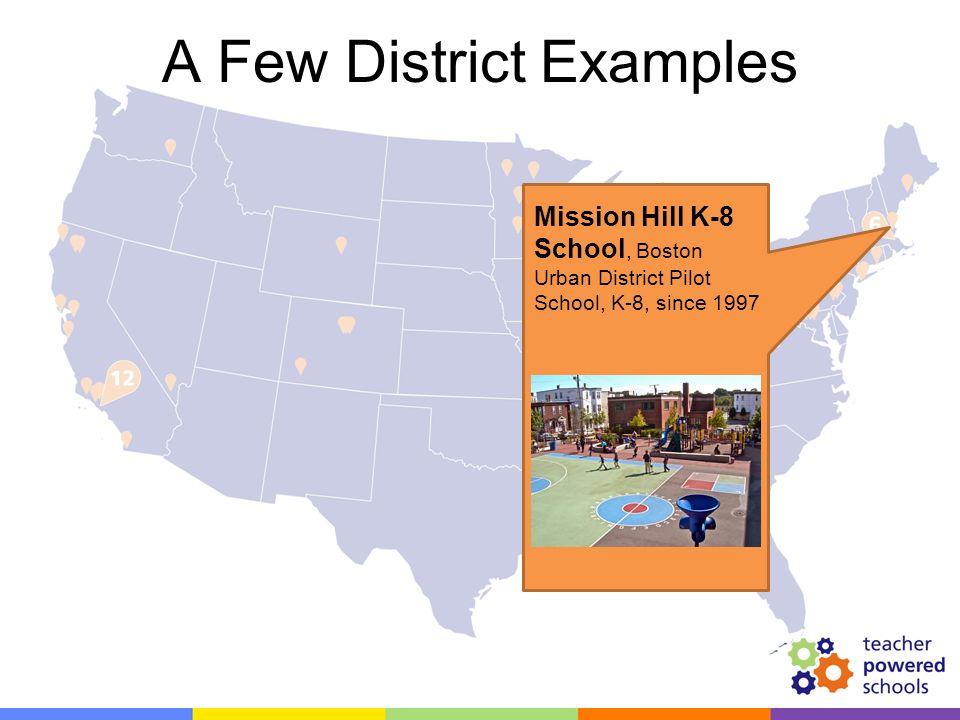 A Few District Examples

12

6

Mission Hill K-8 School, Boston Urban District Pilot School, K-8, since 1997

teacher powered schools